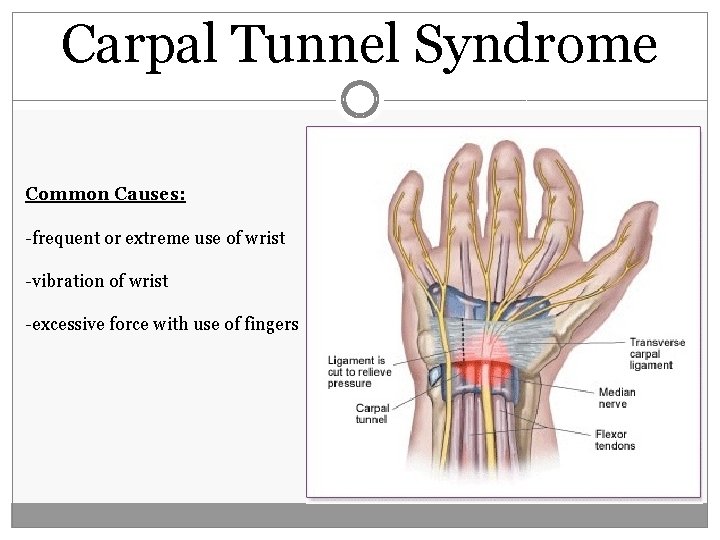 Carpal Tunnel Syndrome

Common Causes:

-frequent or extreme use of wrist

-vibration of wrist

-excessive force with use of fingers

Ligament is cut to relieve pressure

Carpal tunnel

Transverse carpal ligament

Median nerve

Flexor tendons